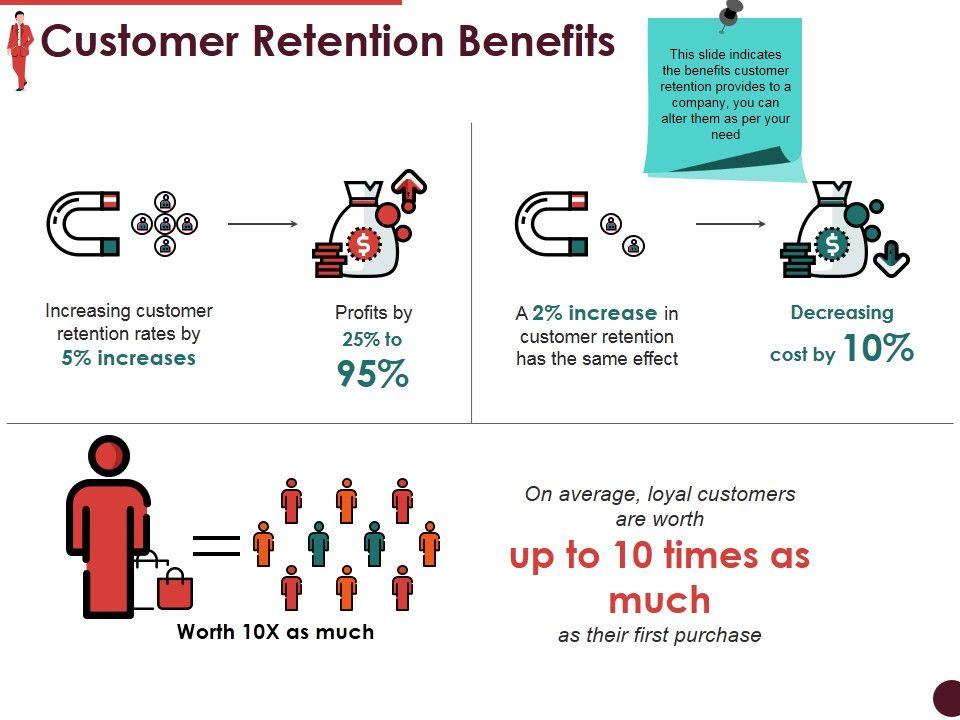 Customer Retention Benefits

This slide indicates the benefits customer retention provides to a company, you can alter them as per your need

Increasing customer retention rates by 5% increases

Profits by 25% to 95%

A 2% increase in customer retention has the same effect

Decreasing cost by 10%

Worth 10X as much

On average, loyal customers are worth up to 10 times as much as their first purchase